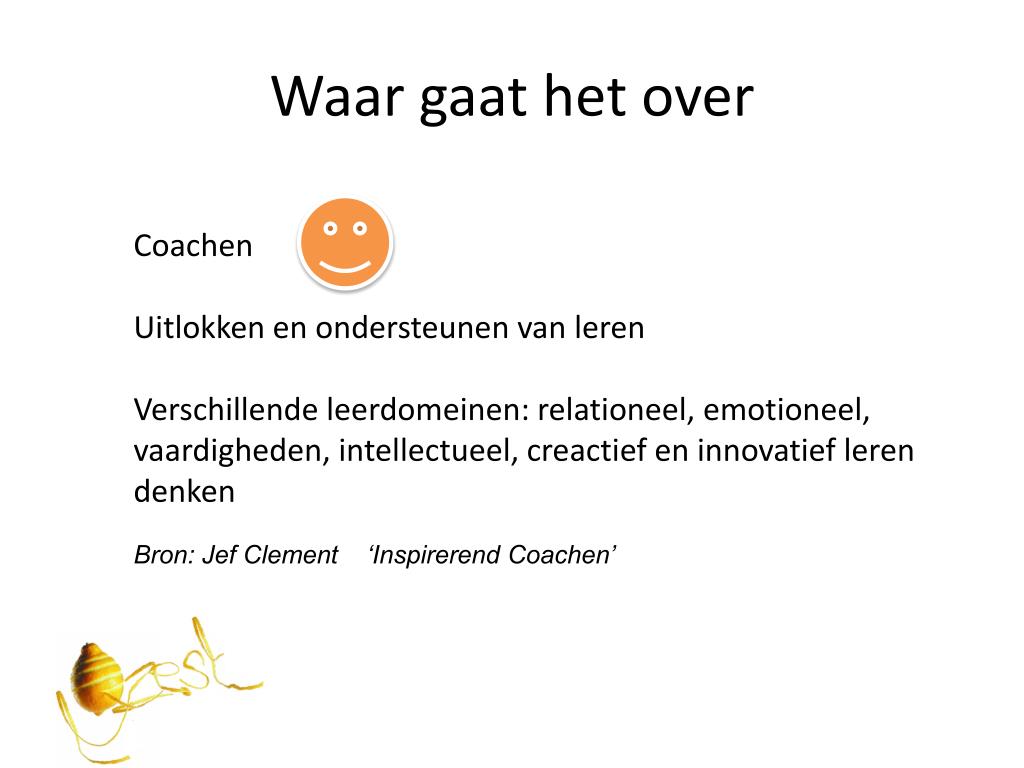 Waar gaat het over

Coachen

Uitlokken en ondersteunen van leren

Verschillende leerdomeinen: relationeel, emotioneel, vaardigheden, intellectueel, creactief en innovatief leren denken

Bron: Jef Clement ‘Inspirerend Coachen’

zest